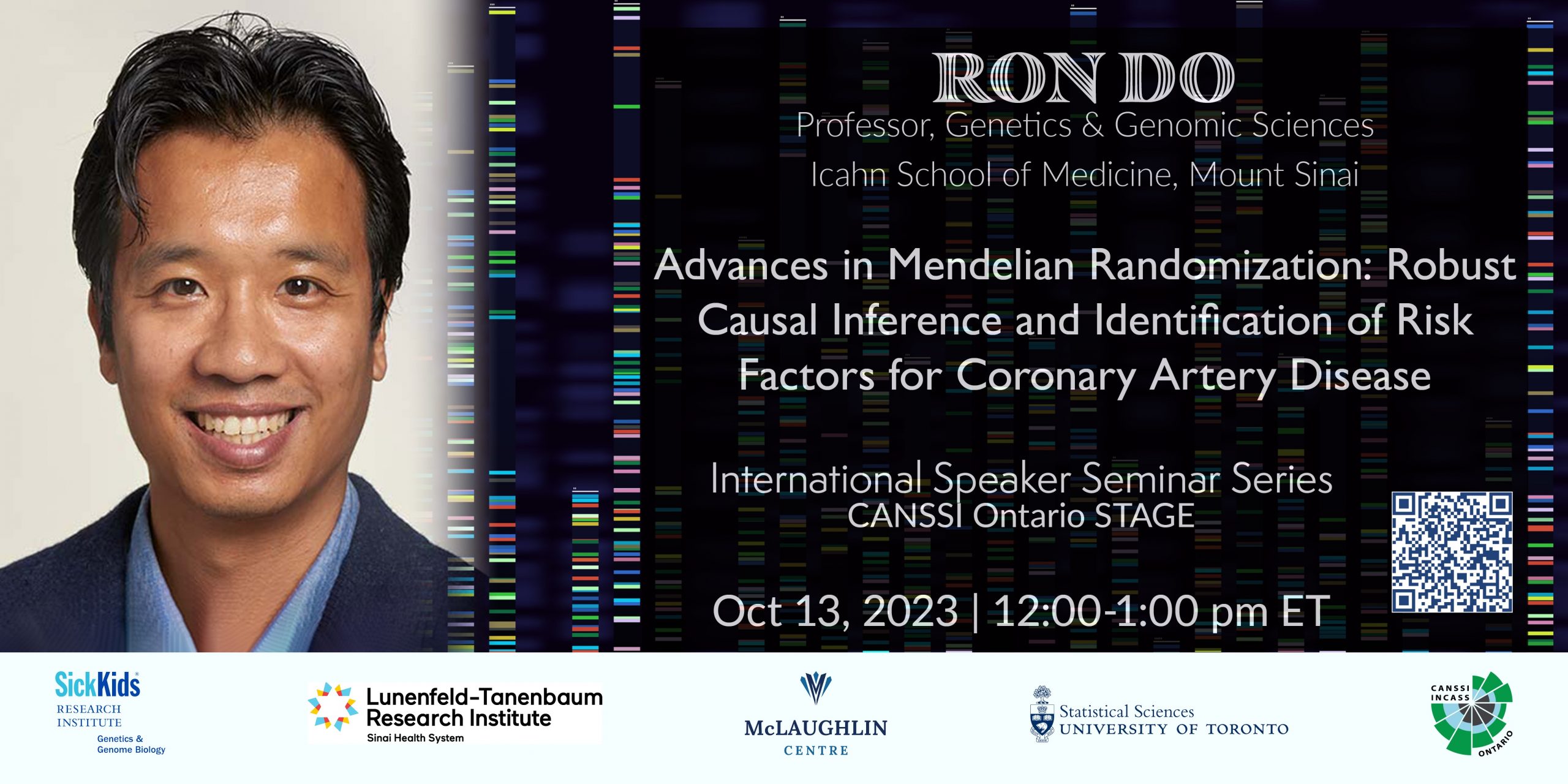 RON DO
Professor, Genetics & Genomic Sciences
Icahn School of Medicine, Mount Sinai

Advances in Mendelian Randomization: Robust Causal Inference and Identification of Risk Factors for Coronary Artery Disease

International Speaker Seminar Series
CANSSI Ontario STAGE

Oct 13, 2023 | 12:00-1:00 pm ET

SickKids
RESEARCH INSTITUTE
Genetics & Genome Biology

Lunenfeld-Tanenbaum Research Institute
Sinai Health System

McLAUGHLIN
CENTRE

Statistical Sciences
UNIVERSITY OF TORONTO

CANSSI
INCASS
ONTARIO